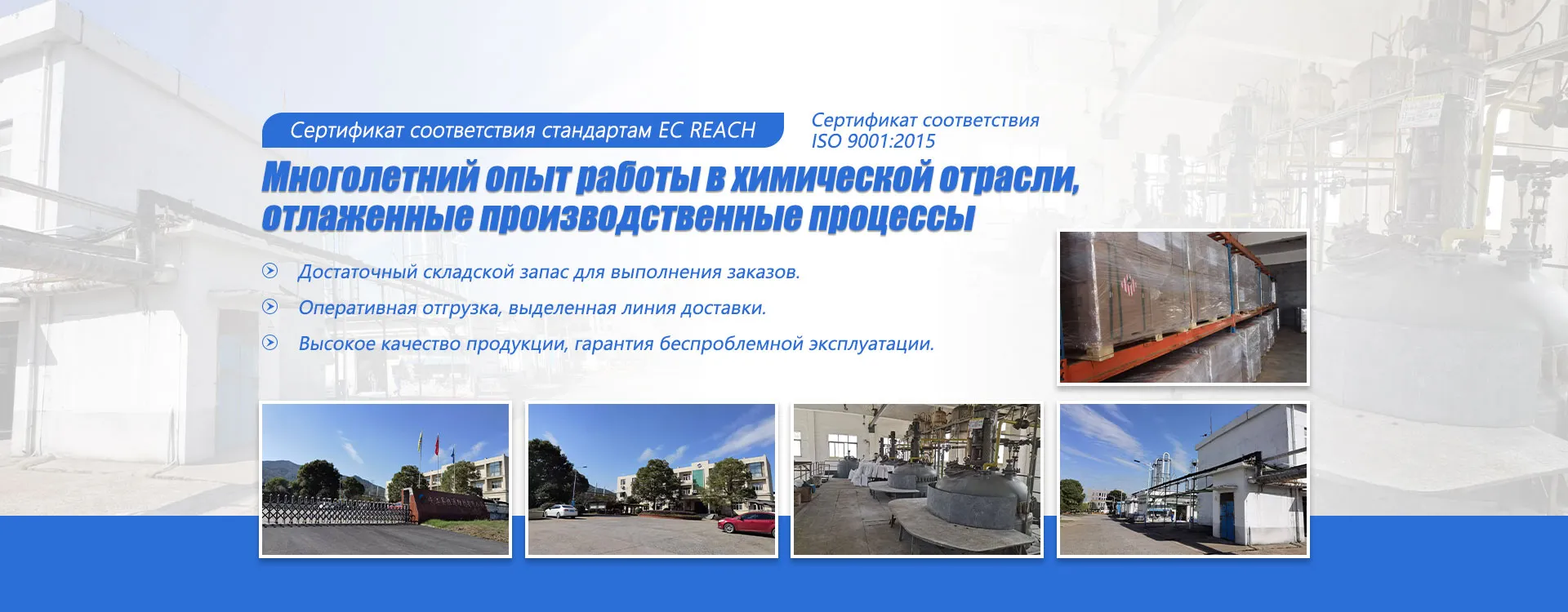 Сертификат соответствия стандартам EC REACH

Сертификат соответствия ISO 9001:2015

Многолетний опыт работы в химической отрасли, отлаженные производственные процессы

Достаточный складской запас для выполнения заказов.

Оперативная отгрузка, выделенная линия доставки.

Высокое качество продукции, гарантия беспроблемной эксплуатации.